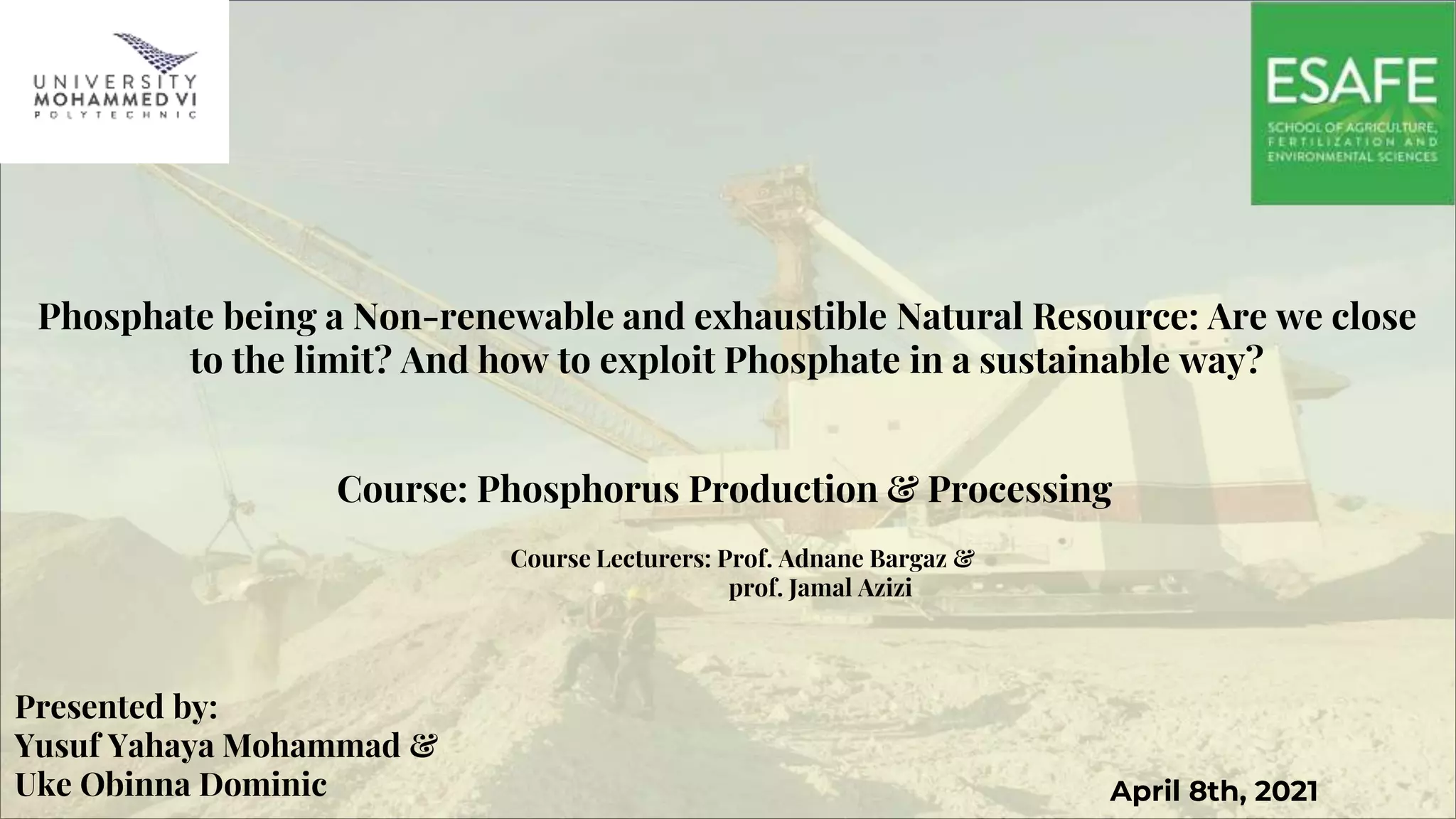 UNIVERSITY
MOHAMMED VI
POLYTECHNIC

ESAFE
SCHOOL OF AGRICULTURE, FERTILIZATION AND ENVIRONMENTAL SCIENCES

Phosphate being a Non-renewable and exhaustible Natural Resource: Are we close to the limit? And how to exploit Phosphate in a sustainable way?

Course: Phosphorus Production & Processing

Course Lecturers: Prof. Adnane Bargaz &
prof. Jamal Azizi

Presented by:
Yusuf Yahaya Mohammad &
Uke Obinna Dominic

April 8th, 2021